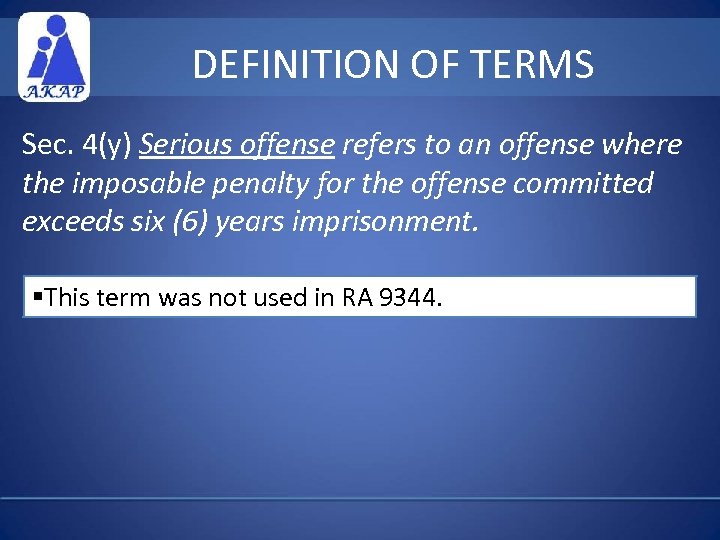 AKAP

DEFINITION OF TERMS

Sec. 4(y) Serious offense refers to an offense where the imposable penalty for the offense committed exceeds six (6) years imprisonment.

▪This term was not used in RA 9344.